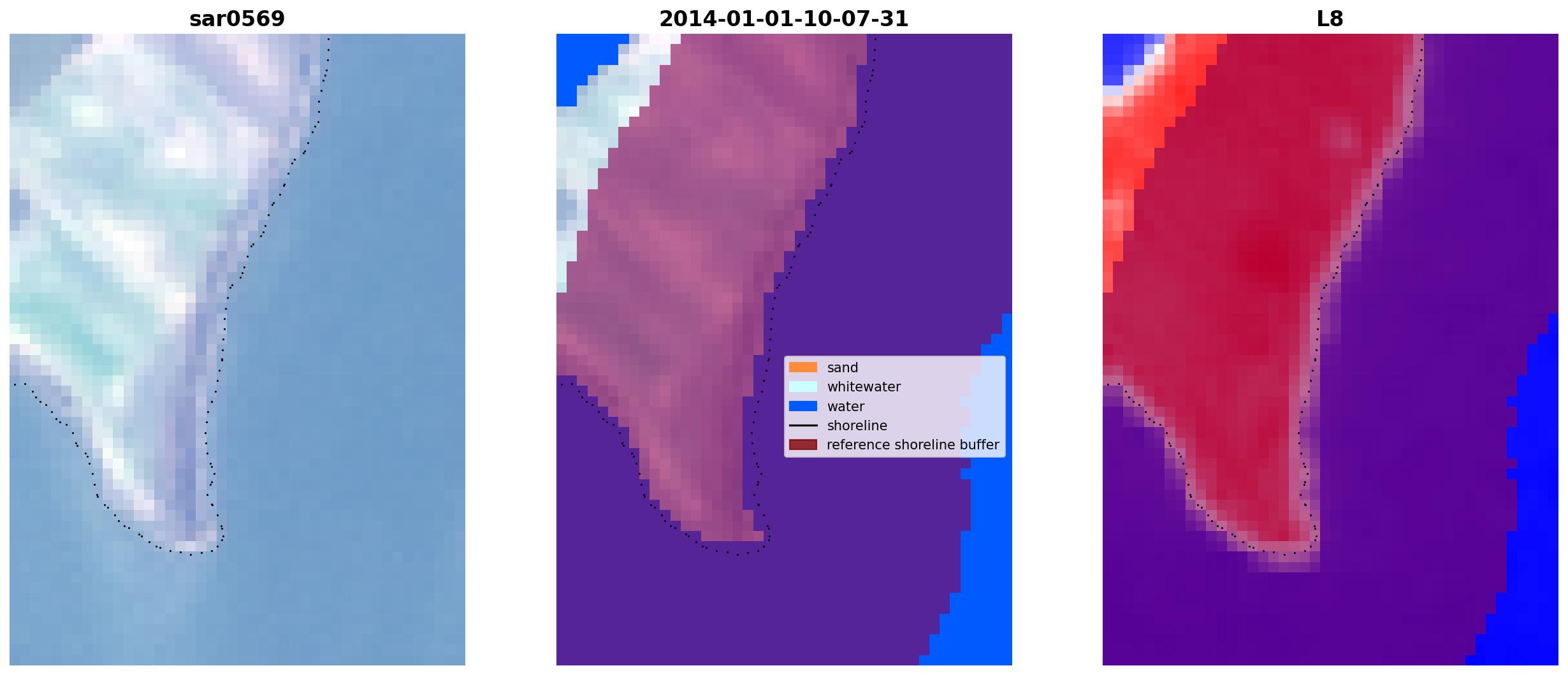 sar0569

2014-01-01-10-07-31

sand
whitewater
water
shoreline
reference shoreline buffer

L8